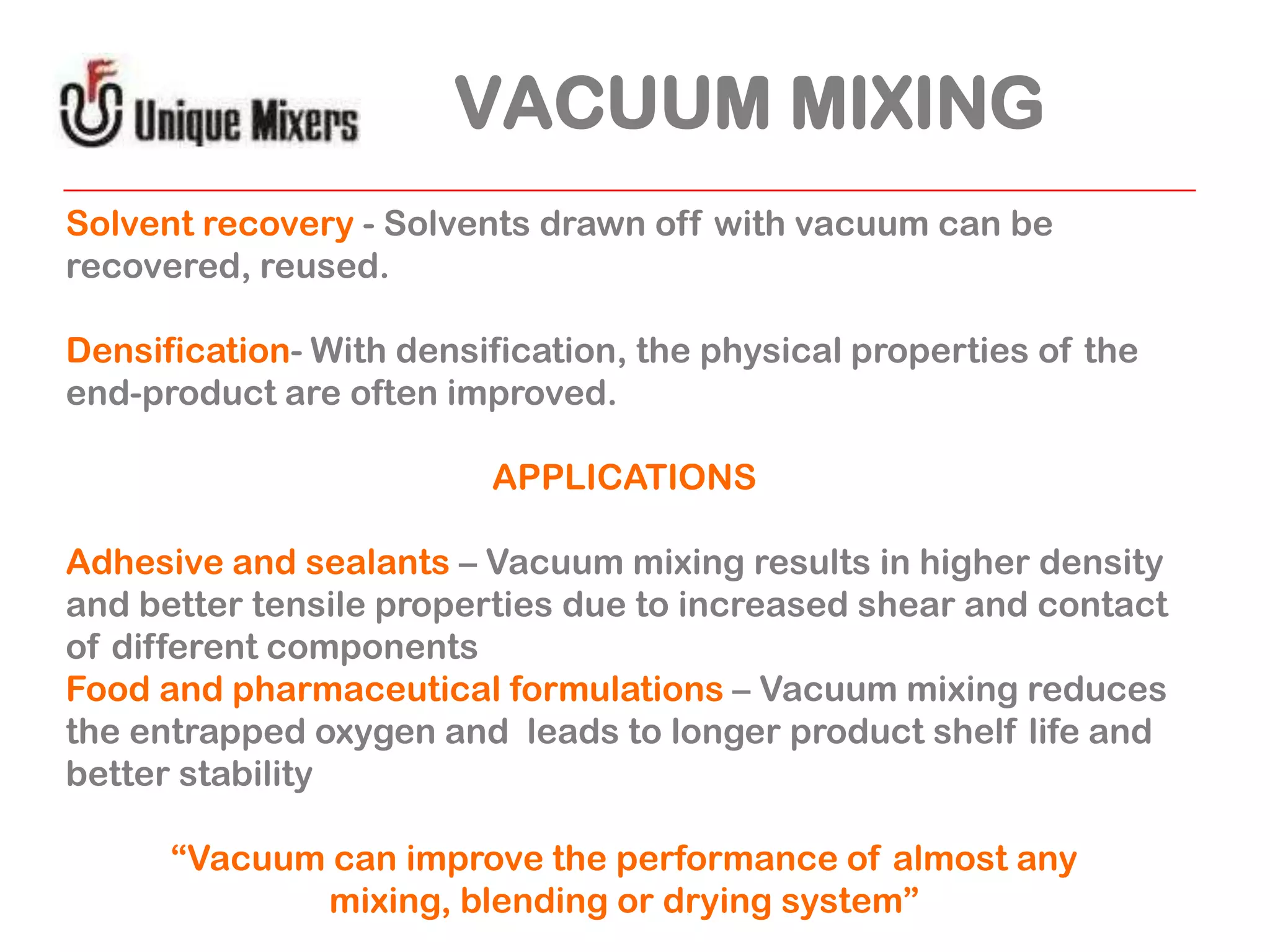 Unique Mixers

VACUUM MIXING

Solvent recovery - Solvents drawn off with vacuum can be recovered, reused.

Densification- With densification, the physical properties of the end-product are often improved.

APPLICATIONS

Adhesive and sealants – Vacuum mixing results in higher density and better tensile properties due to increased shear and contact of different components
Food and pharmaceutical formulations – Vacuum mixing reduces the entrapped oxygen and leads to longer product shelf life and better stability

“Vacuum can improve the performance of almost any mixing, blending or drying system”